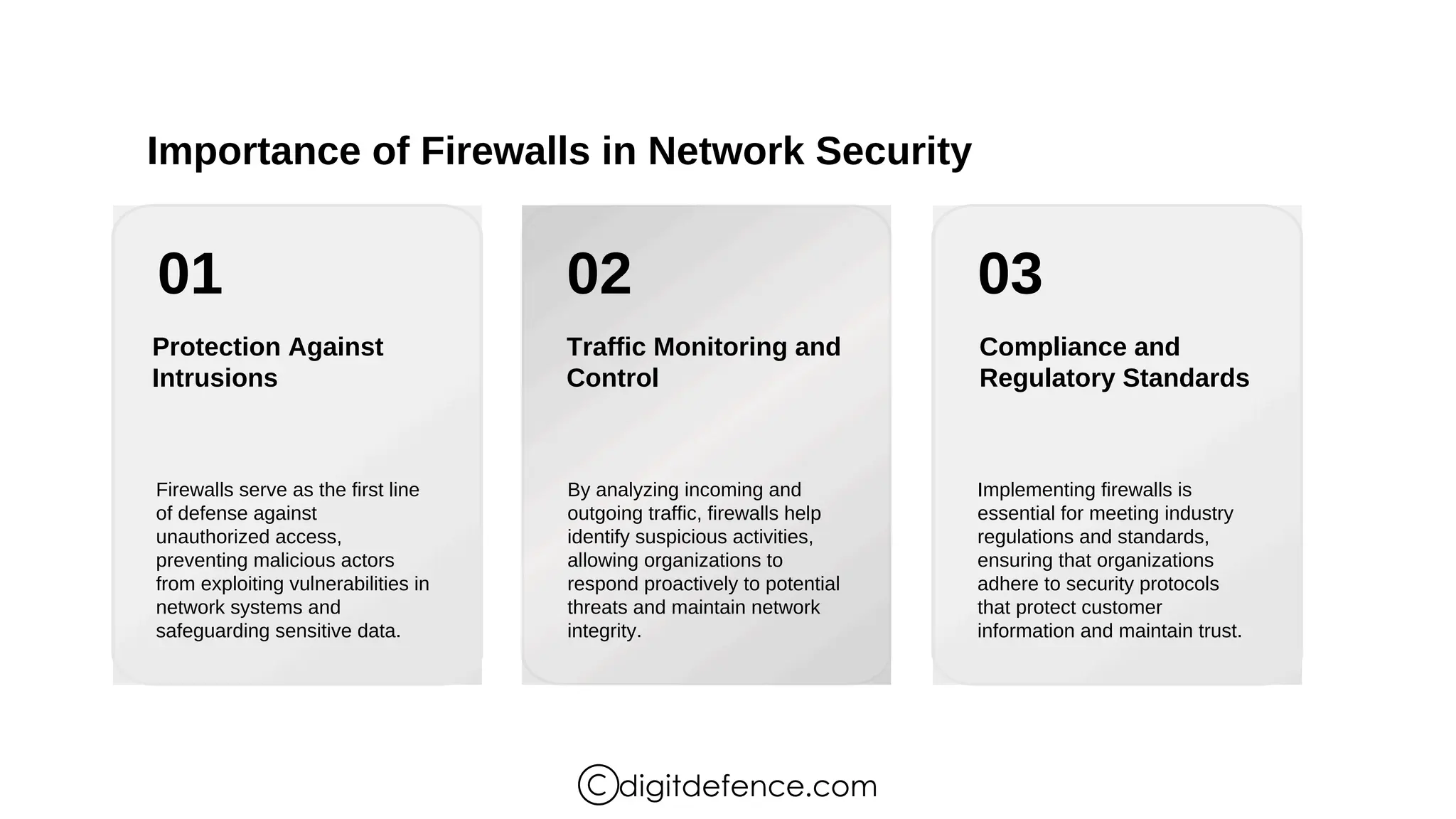 Importance of Firewalls in Network Security

01

Protection Against Intrusions

Firewalls serve as the first line of defense against unauthorized access, preventing malicious actors from exploiting vulnerabilities in network systems and safeguarding sensitive data.

02

Traffic Monitoring and Control

By analyzing incoming and outgoing traffic, firewalls help identify suspicious activities, allowing organizations to respond proactively to potential threats and maintain network integrity.

03

Compliance and Regulatory Standards

Implementing firewalls is essential for meeting industry regulations and standards, ensuring that organizations adhere to security protocols that protect customer information and maintain trust.

©digitdefence.com